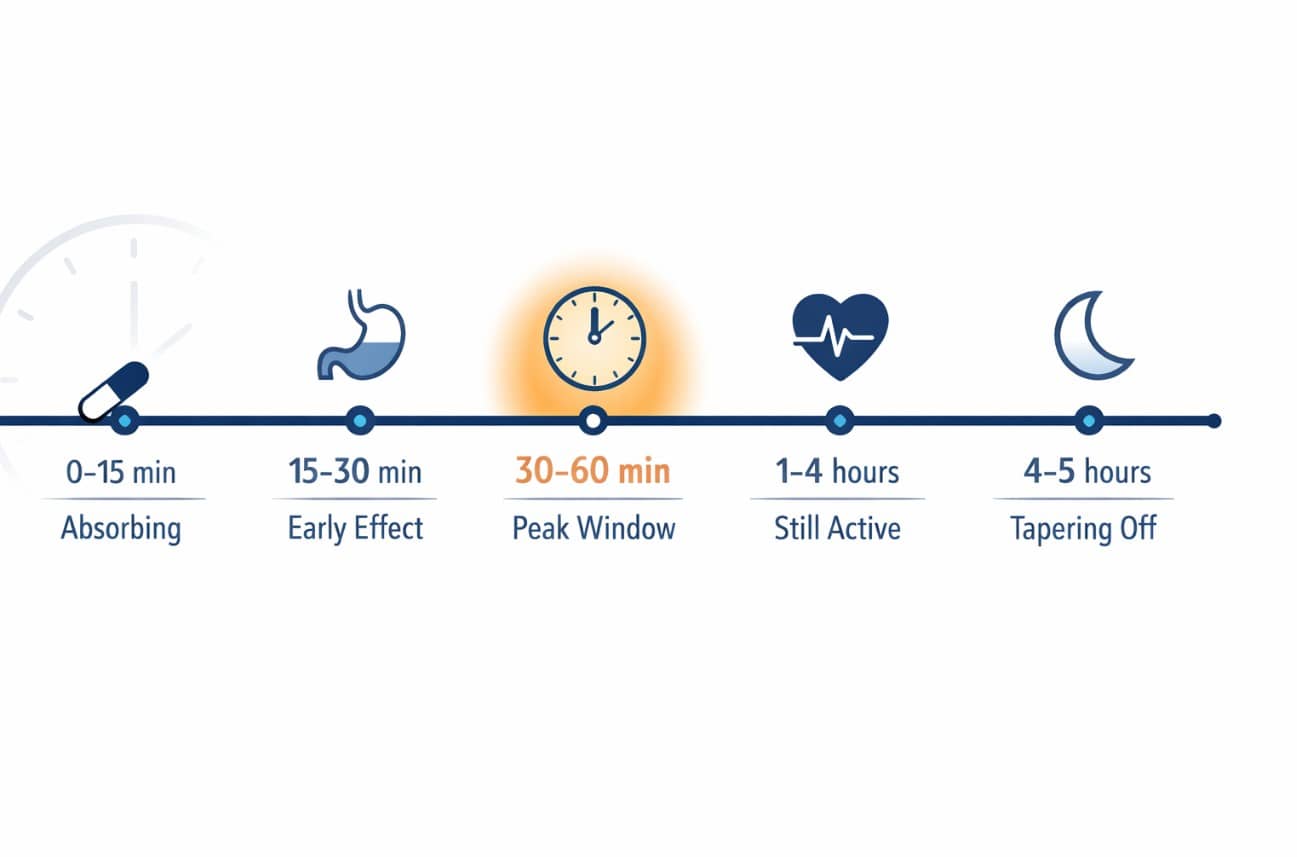 0–15 min
Absorbing

15–30 min
Early Effect

30–60 min
Peak Window

1–4 hours
Still Active

4–5 hours
Tapering Off